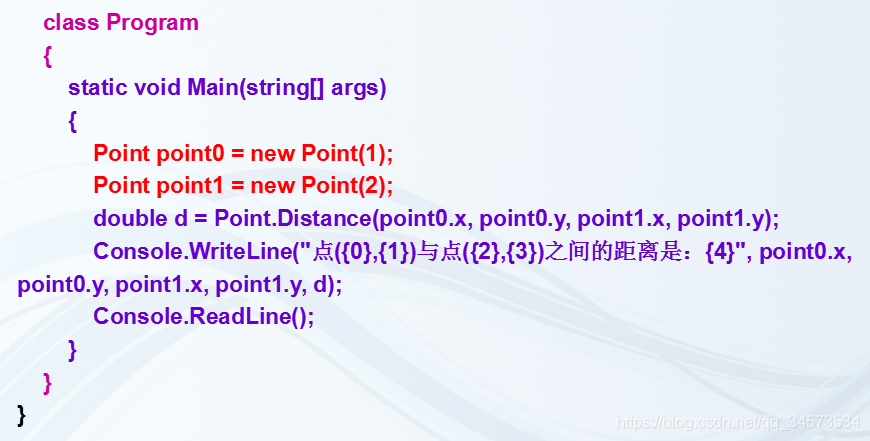 class Program
{
static void Main(string[] args)
{
Point point0 = new Point(1);
Point point1 = new Point(2);
double d = Point.Distance(point0.x, point0.y, point1.x, point1.y);
Console.WriteLine("点({0},{1})与点({2},{3})之间的距离是：{4}", point0.x, point0.y, point1.x, point1.y, d);
Console.ReadLine();
}
}
}
https://blog.csdn.net/qq_34573534